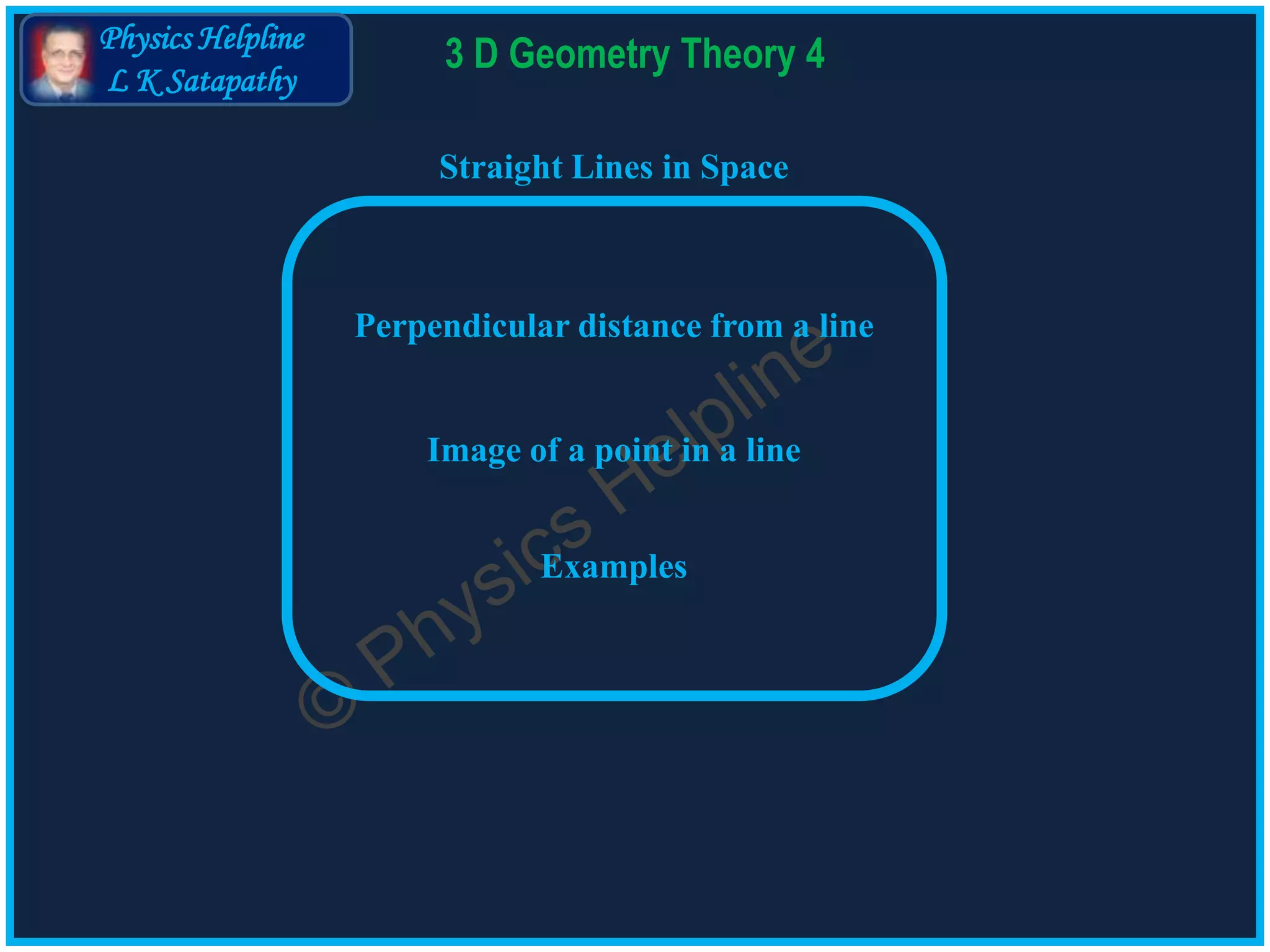 Physics Helpline
L K Satapathy

3 D Geometry Theory 4

Straight Lines in Space

Perpendicular distance from a line

Image of a point in a line

Examples

© Physics Helpline